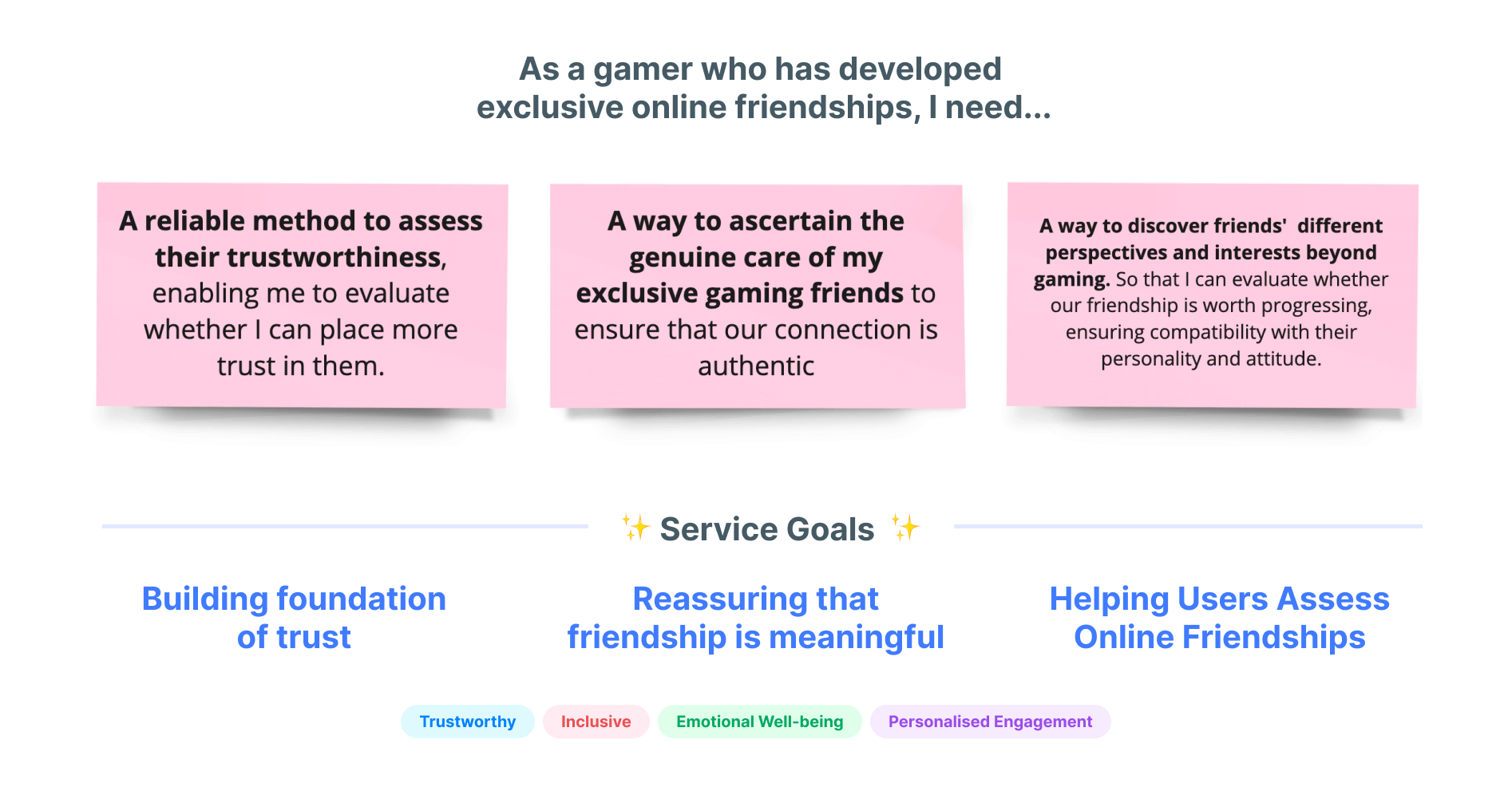 As a gamer who has developed exclusive online friendships, I need...

A reliable method to assess their trustworthiness, enabling me to evaluate whether I can place more trust in them.

A way to ascertain the genuine care of my exclusive gaming friends to ensure that our connection is authentic

A way to discover friends' different perspectives and interests beyond gaming. So that I can evaluate whether our friendship is worth progressing, ensuring compatibility with their personality and attitude.

✨ Service Goals ✨

Building foundation of trust

Reassuring that friendship is meaningful

Helping Users Assess Online Friendships

Trustworthy

Inclusive

Emotional Well-being

Personalised Engagement